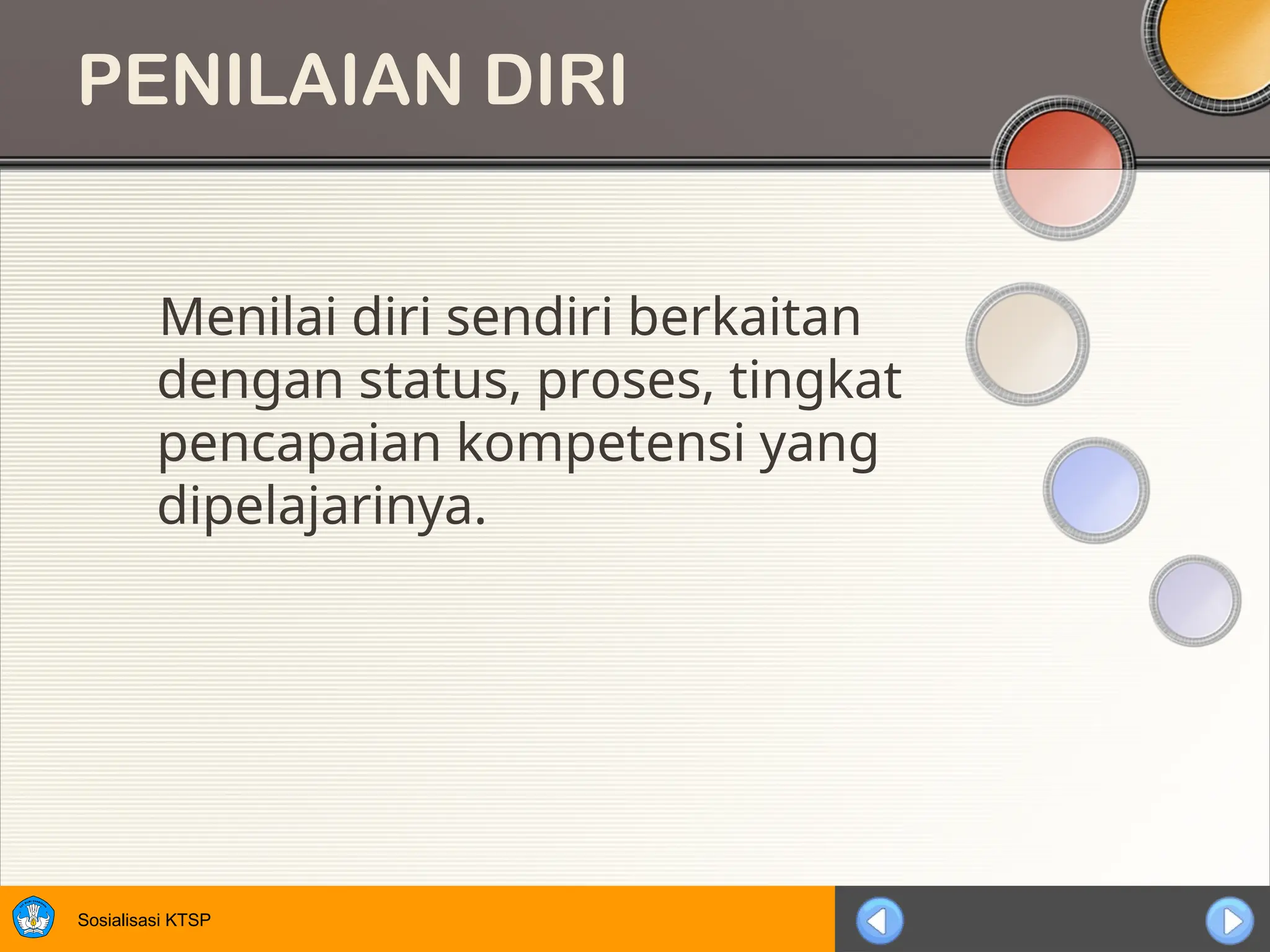 PENILAIAN DIRI

Menilai diri sendiri berkaitan dengan status, proses, tingkat pencapaian kompetensi yang dipelajarinya.

Sosialisasi KTSP